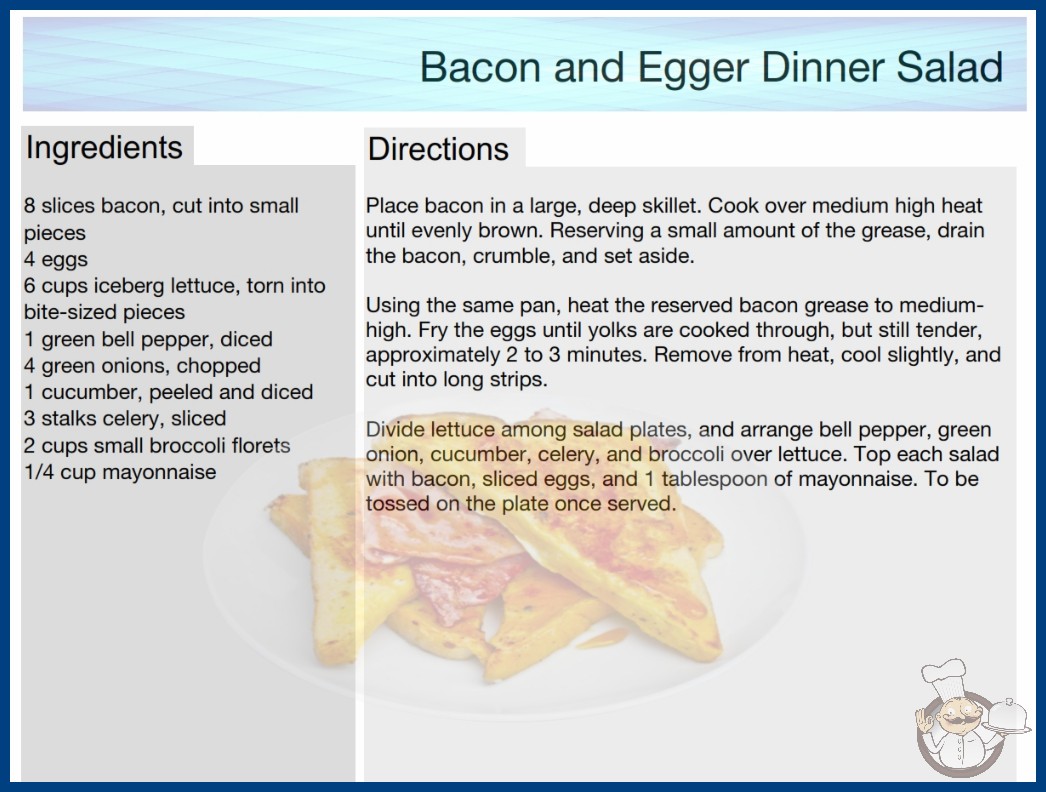 Bacon and Egger Dinner Salad

Ingredients

8 slices bacon, cut into small pieces
4 eggs
6 cups iceberg lettuce, torn into bite-sized pieces
1 green bell pepper, diced
4 green onions, chopped
1 cucumber, peeled and diced
3 stalks celery, sliced
2 cups small broccoli florets
1/4 cup mayonnaise

Directions

Place bacon in a large, deep skillet. Cook over medium high heat until evenly brown. Reserving a small amount of the grease, drain the bacon, crumble, and set aside.

Using the same pan, heat the reserved bacon grease to medium-high. Fry the eggs until yolks are cooked through, but still tender, approximately 2 to 3 minutes. Remove from heat, cool slightly, and cut into long strips.

Divide lettuce among salad plates, and arrange bell pepper, green onion, cucumber, celery, and broccoli over lettuce. Top each salad with bacon, sliced eggs, and 1 tablespoon of mayonnaise. To be tossed on the plate once served.